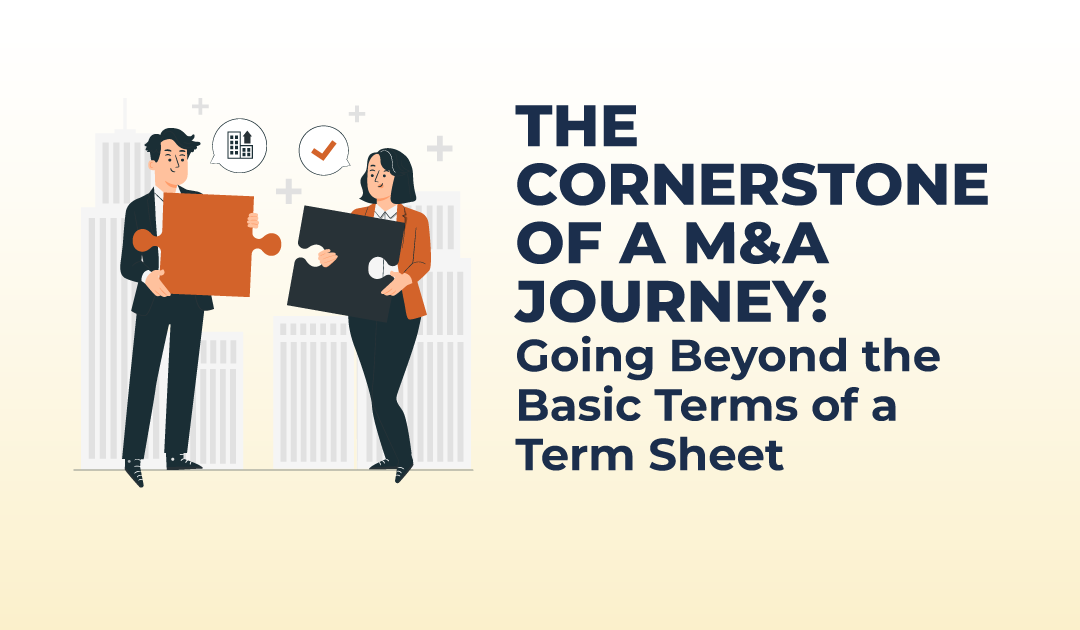 THE CORNERSTONE OF A M&A JOURNEY:
Going Beyond the Basic Terms of a Term Sheet